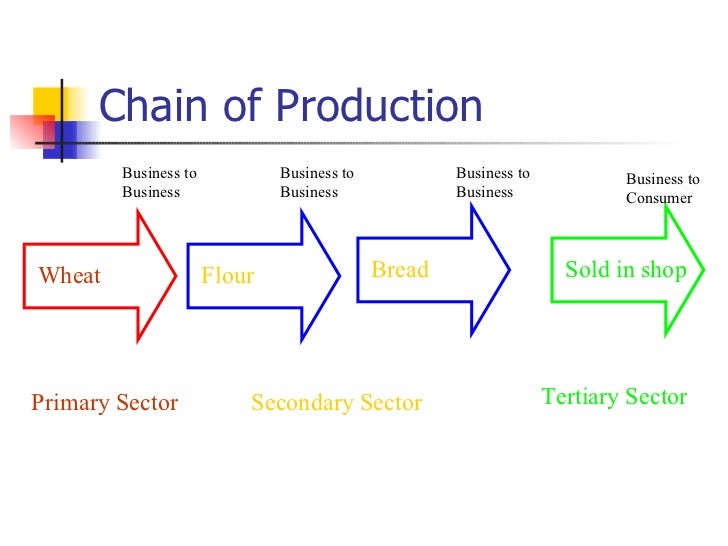 Chain of Production

Business to Business

Business to Business

Business to Business

Business to Consumer

Wheat

Flour

Bread

Sold in shop

Primary Sector

Secondary Sector

Tertiary Sector